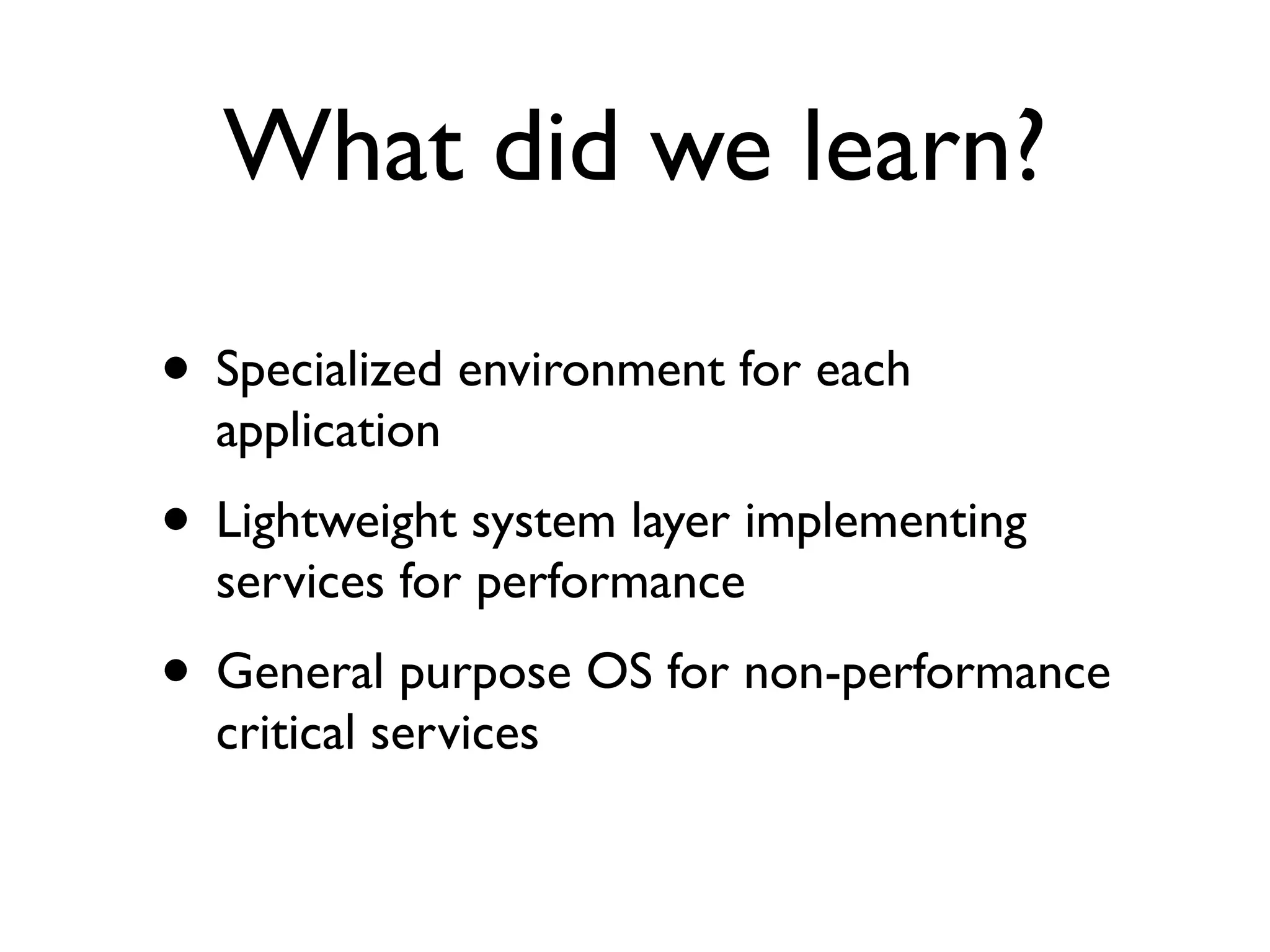 What did we learn?

• Specialized environment for each application

• Lightweight system layer implementing services for performance

• General purpose OS for non-performance critical services